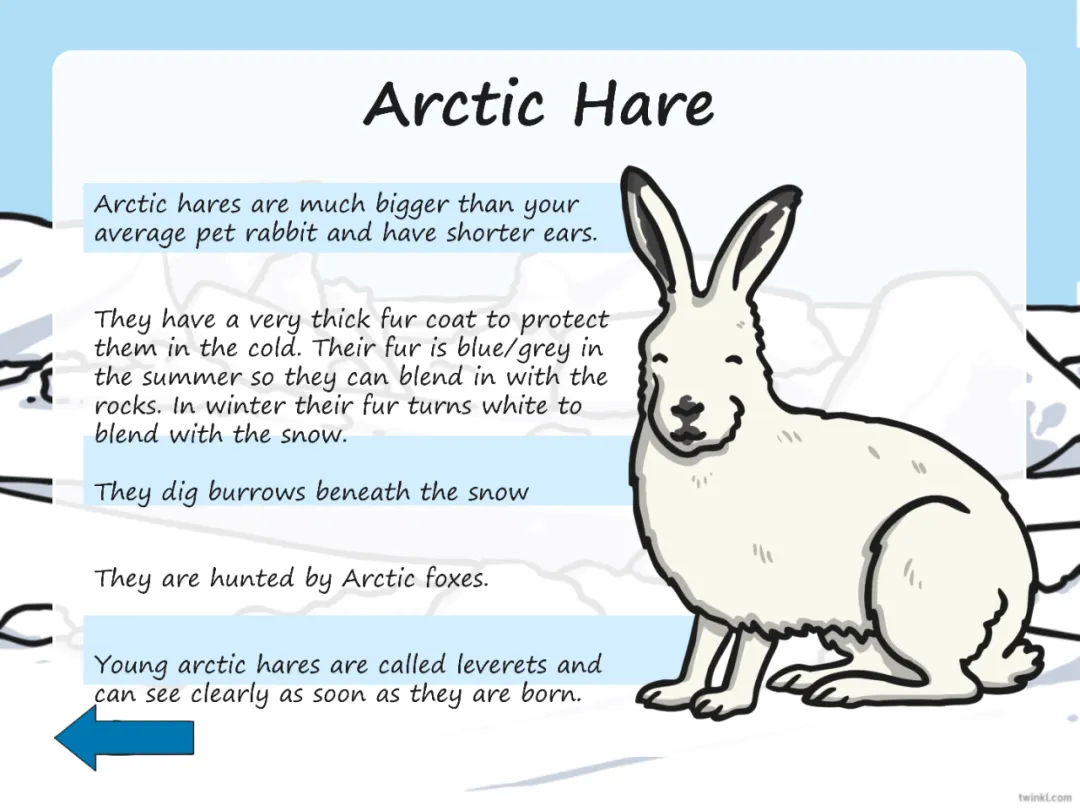 Arctic Hare

Arctic hares are much bigger than your average pet rabbit and have shorter ears.

They have a very thick fur coat to protect them in the cold. Their fur is blue/grey in the summer so they can blend in with the rocks. In winter their fur turns white to blend with the snow.

They dig burrows beneath the snow

They are hunted by Arctic foxes.

Young arctic hares are called leverets and can see clearly as soon as they are born.

twinkl.com